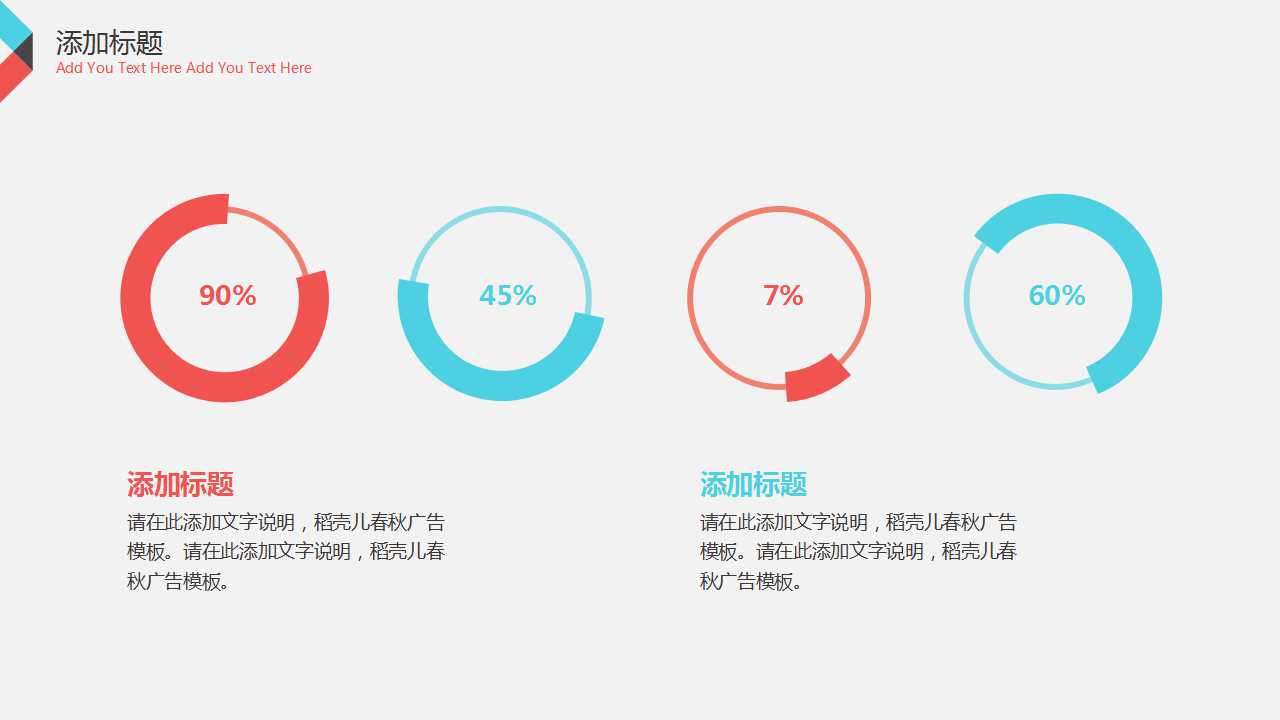 添加标题
Add You Text Here Add You Text Here

90%

45%

7%

60%

添加标题
请在此添加文字说明，稻壳儿春秋广告模板。请在此添加文字说明，稻壳儿春秋广告模板。

添加标题
请在此添加文字说明，稻壳儿春秋广告模板。请在此添加文字说明，稻壳儿春秋广告模板。